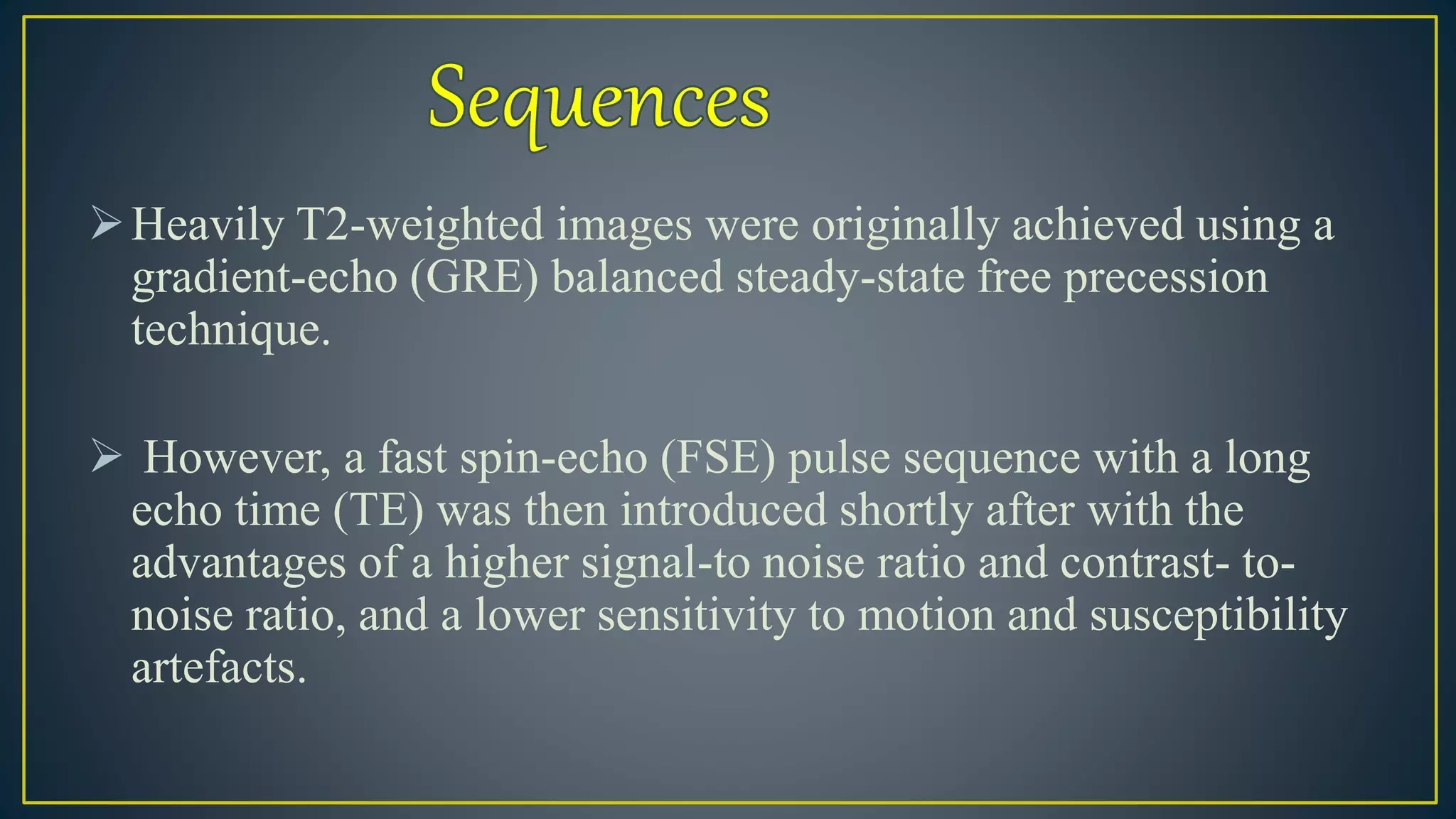 Sequences

➢ Heavily T2-weighted images were originally achieved using a gradient-echo (GRE) balanced steady-state free precession technique.

➢ However, a fast spin-echo (FSE) pulse sequence with a long echo time (TE) was then introduced shortly after with the advantages of a higher signal-to noise ratio and contrast- to-noise ratio, and a lower sensitivity to motion and susceptibility artefacts.